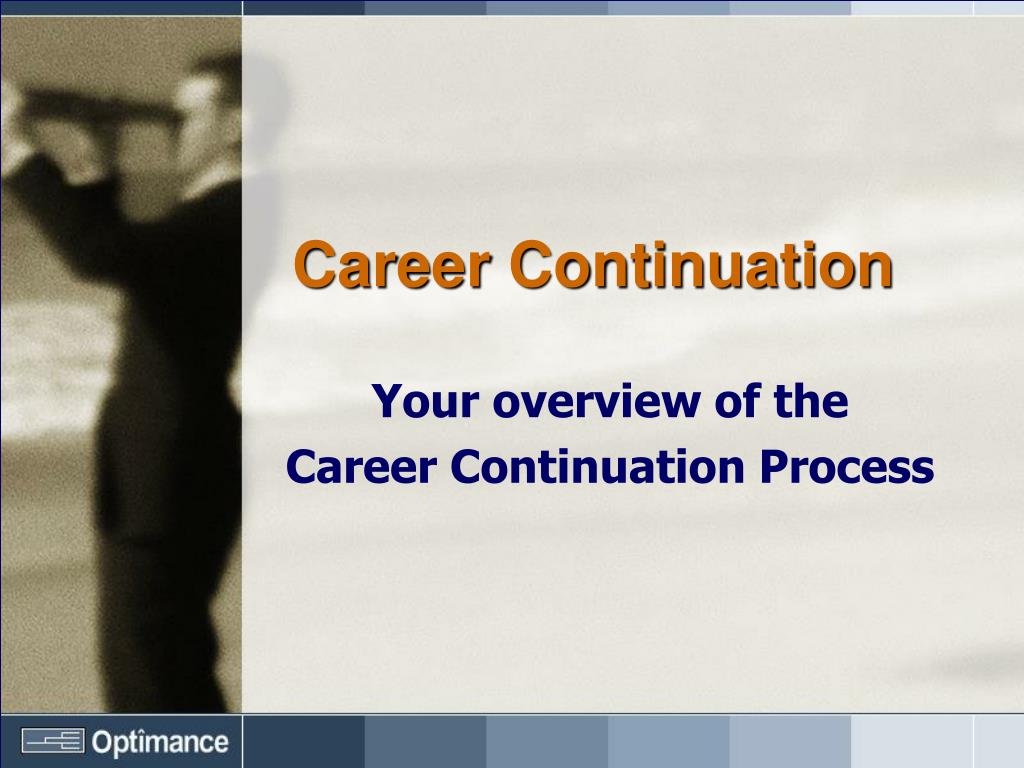 Career Continuation

Your overview of the
Career Continuation Process

Optîmance